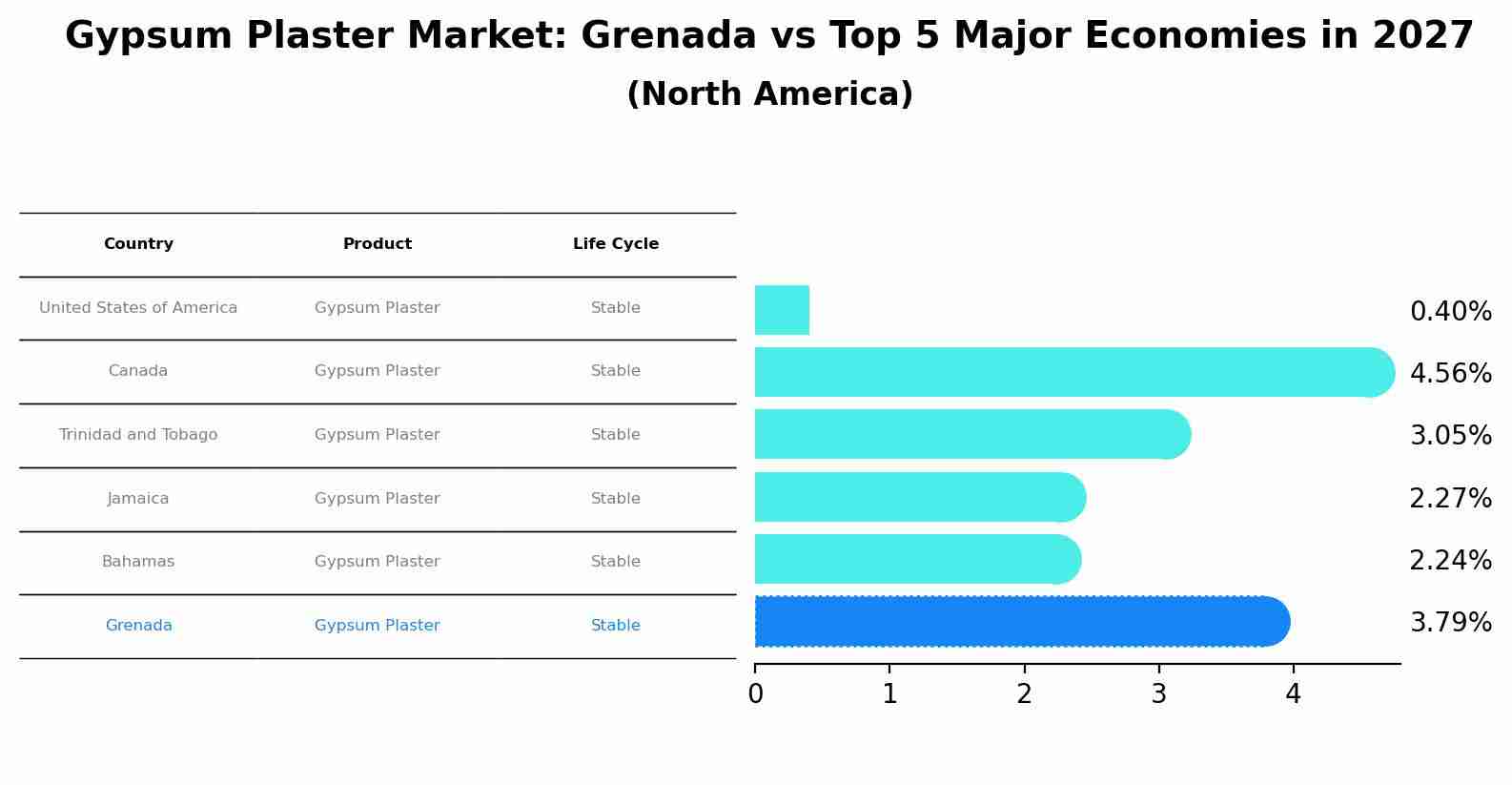 Gypsum Plaster Market: Grenada vs Top 5 Major Economies in 2027
(North America)

| Country | Product | Life Cycle |
|---|---|---|
| United States of America | Gypsum Plaster | Stable |
| Canada | Gypsum Plaster | Stable |
| Trinidad and Tobago | Gypsum Plaster | Stable |
| Jamaica | Gypsum Plaster | Stable |
| Bahamas | Gypsum Plaster | Stable |
| Grenada | Gypsum Plaster | Stable |

0.40%
4.56%
3.05%
2.27%
2.24%
3.79%

0 1 2 3 4